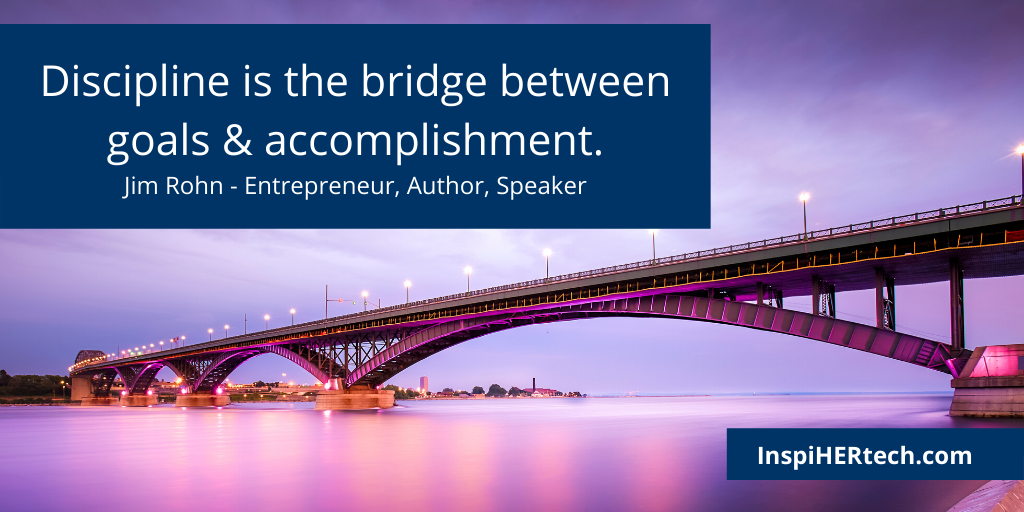 Discipline is the bridge between goals & accomplishment.
Jim Rohn - Entrepreneur, Author, Speaker

InspiHERtech.com